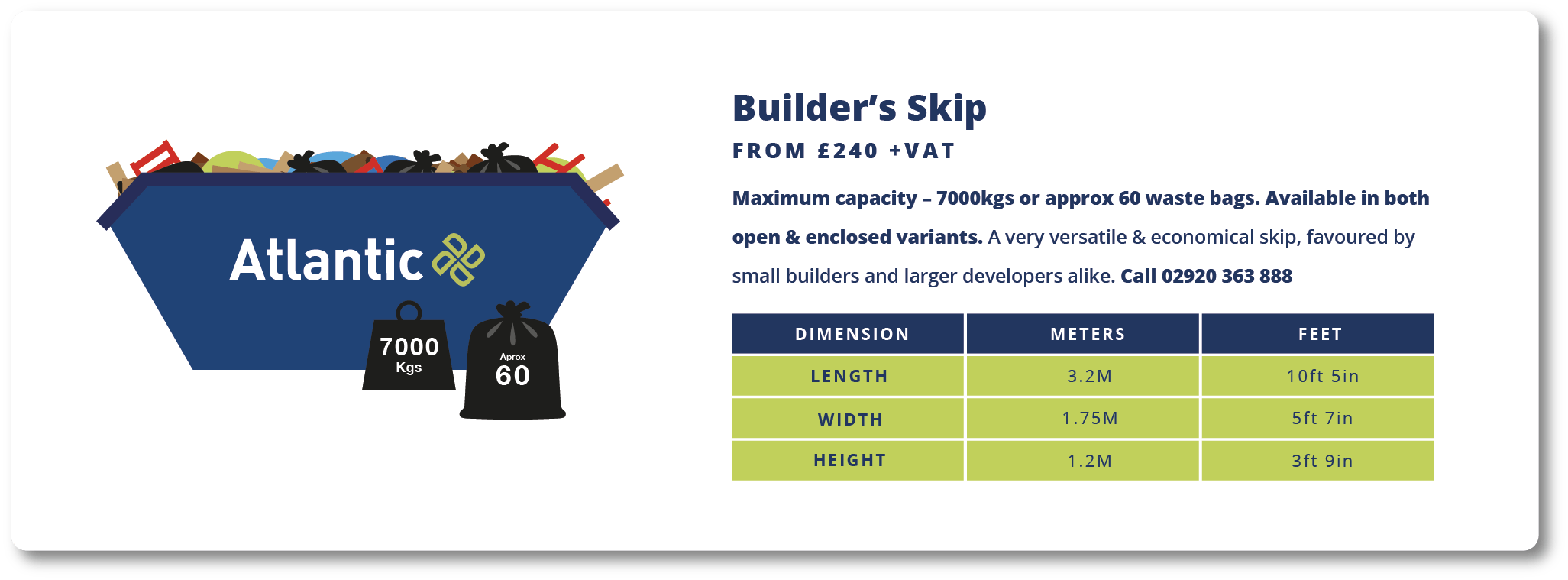 Atlantic

7000 Kgs

Aprox 60

Builder's Skip

FROM £240 +VAT

Maximum capacity – 7000kgs or approx 60 waste bags. Available in both open & enclosed variants. A very versatile & economical skip, favoured by small builders and larger developers alike. Call 02920 363 888

| DIMENSION | METERS | FEET |
|---|---|---|
| LENGTH | 3.2M | 10ft 5in |
| WIDTH | 1.75M | 5ft 7in |
| HEIGHT | 1.2M | 3ft 9in |